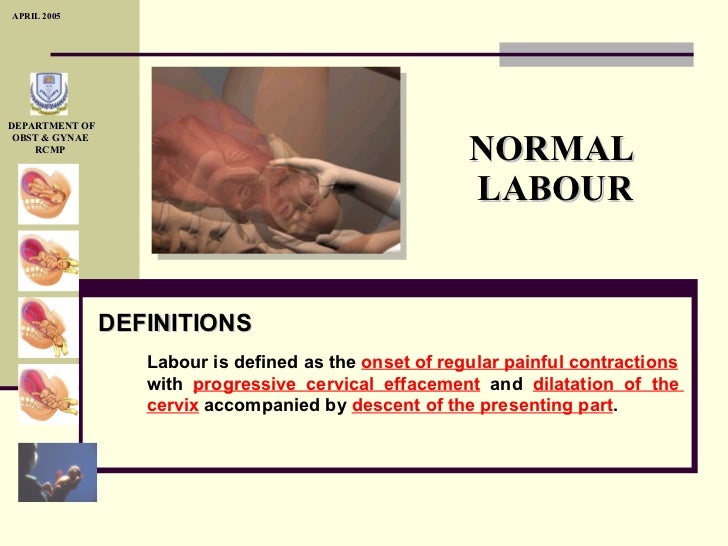 APRIL 2005

DEPARTMENT OF OBST & GYNAE RCMP

NORMAL LABOUR

DEFINITIONS

Labour is defined as the onset of regular painful contractions with progressive cervical effacement and dilatation of the cervix accompanied by descent of the presenting part.